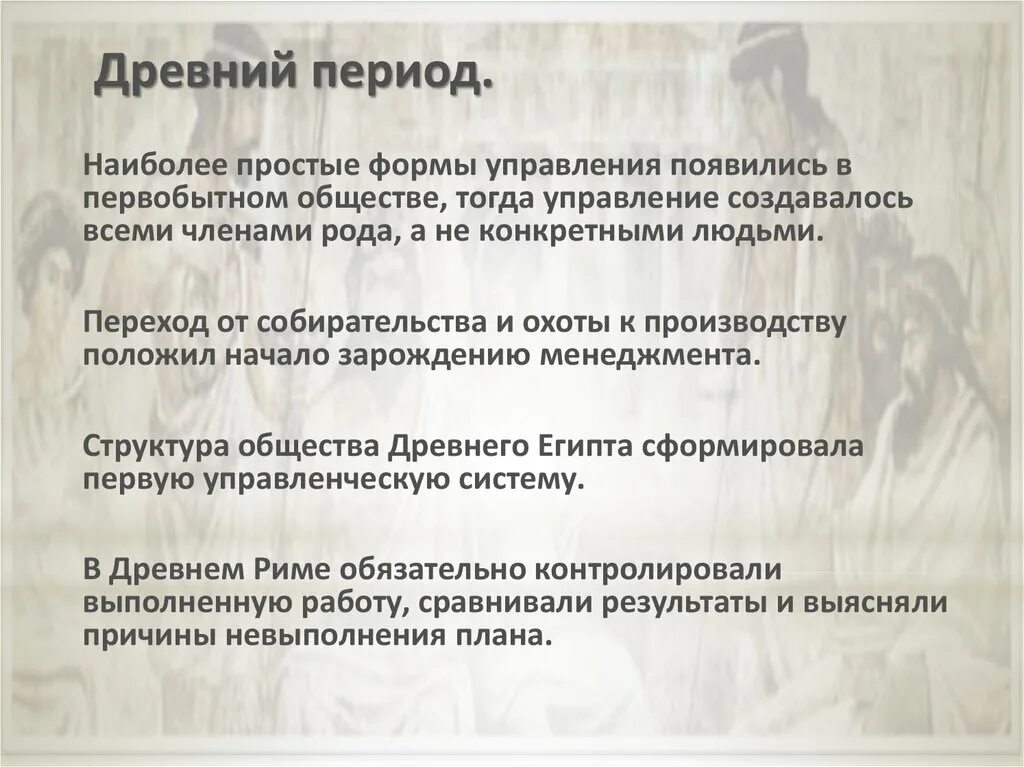 Древний период.

Наиболее простые формы управления появились в первобытном обществе, тогда управление создавалось всеми членами рода, а не конкретными людьми.

Переход от собирательства и охоты к производству положил начало зарождению менеджмента.

Структура общества Древнего Египта сформировала первую управленческую систему.

В Древнем Риме обязательно контролировали выполненную работу, сравнивали результаты и выясняли причины невыполнения плана.